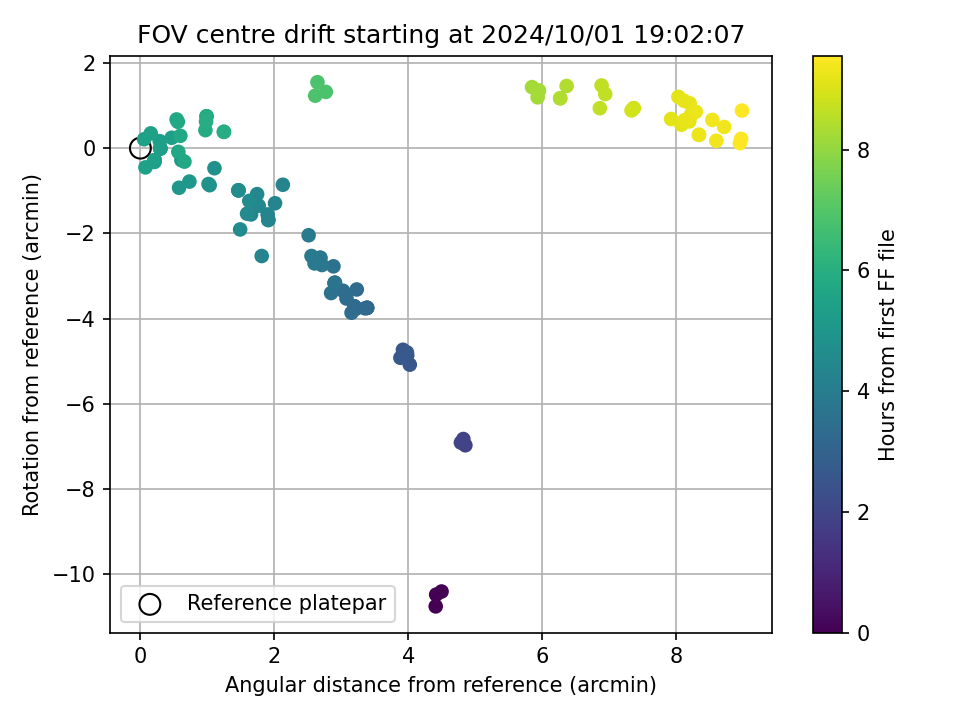 FOV centre drift starting at 2024/10/01 19:02:07

Rotation from reference (arcmin)

2
0
−2
−4
−6
−8
−10

0
2
4
6
8

Angular distance from reference (arcmin)

Reference platepar

Hours from first FF file

8
6
4
2
0